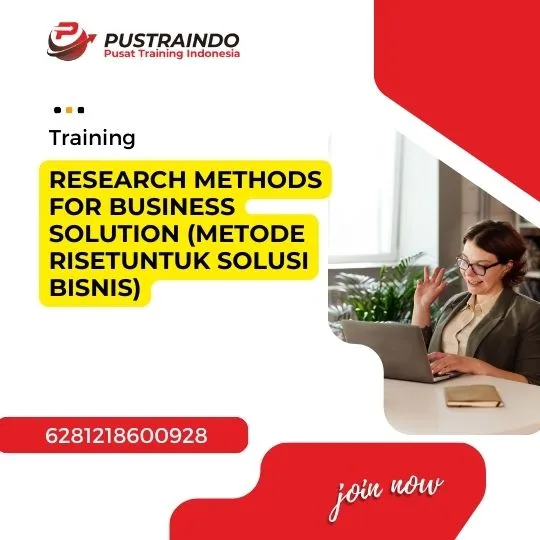 PUSTRAINDO
Pusat Training Indonesia

Training

RESEARCH METHODS FOR BUSINESS SOLUTION (METODE RISETUNTUK SOLUSI BISNIS)

6281218600928

join now